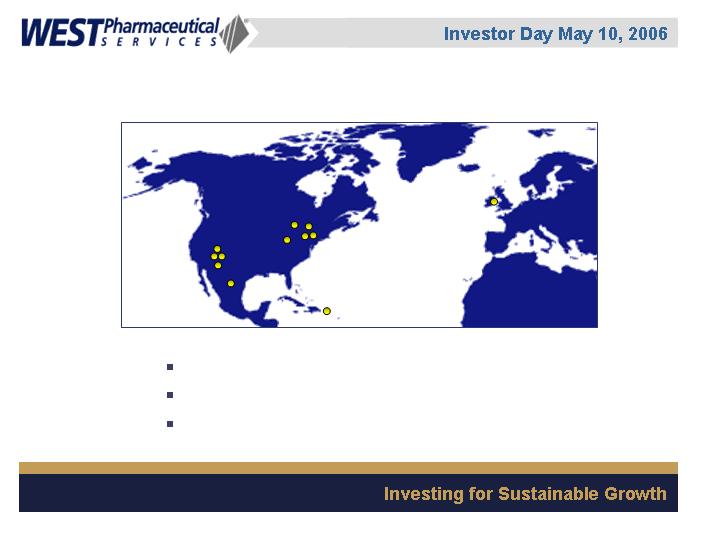 WEST Pharmaceutical SERVICES

Investor Day May 10, 2006

Investing for Sustainable Growth